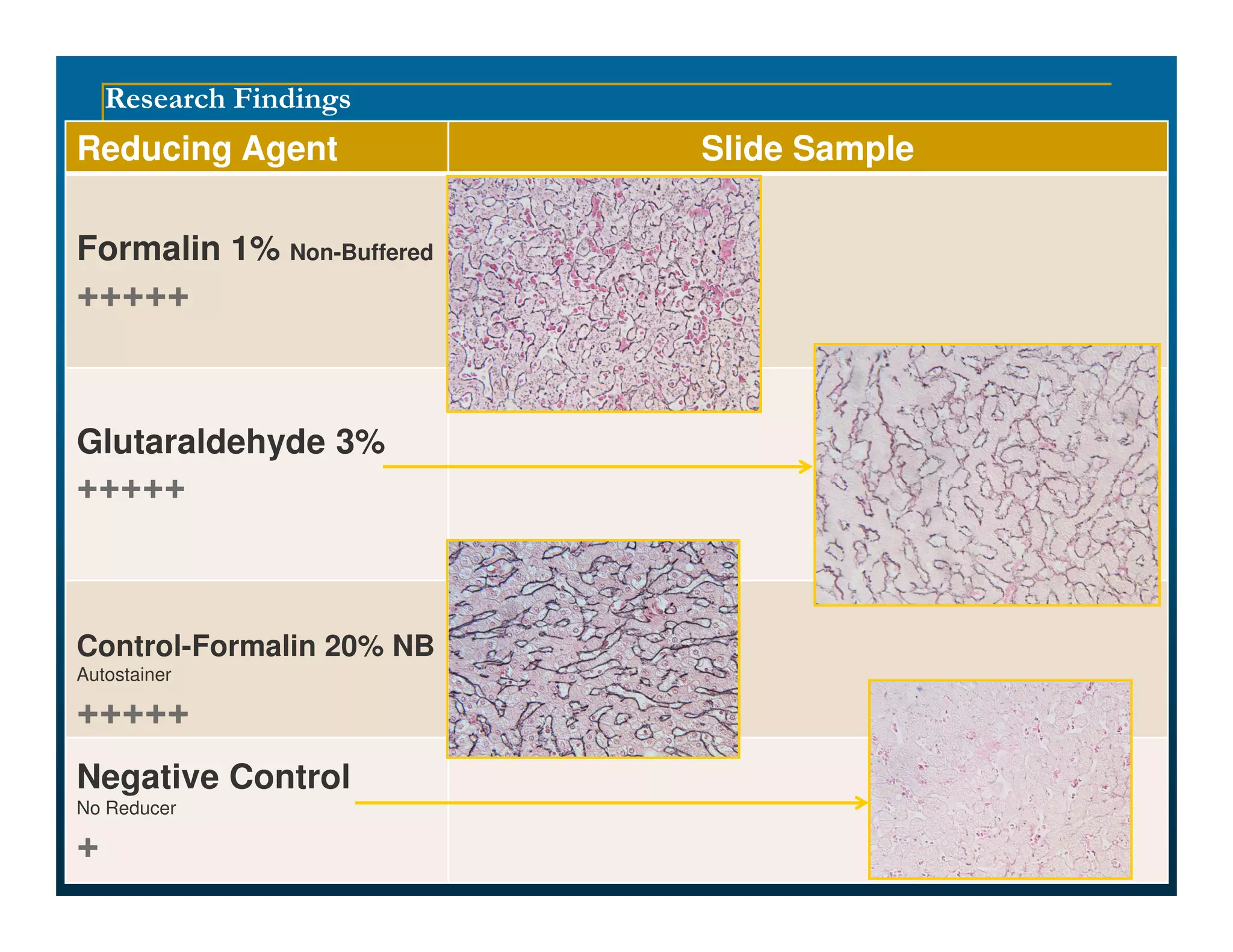 Research Findings

| Reducing Agent | Slide Sample |
|---|---|
| Formalin 1% Non-Buffered +++++ | |
| Glutaraldehyde 3% +++++ | |
| Control-Formalin 20% NB Autostainer +++++ | |
| Negative Control No Reducer + | |